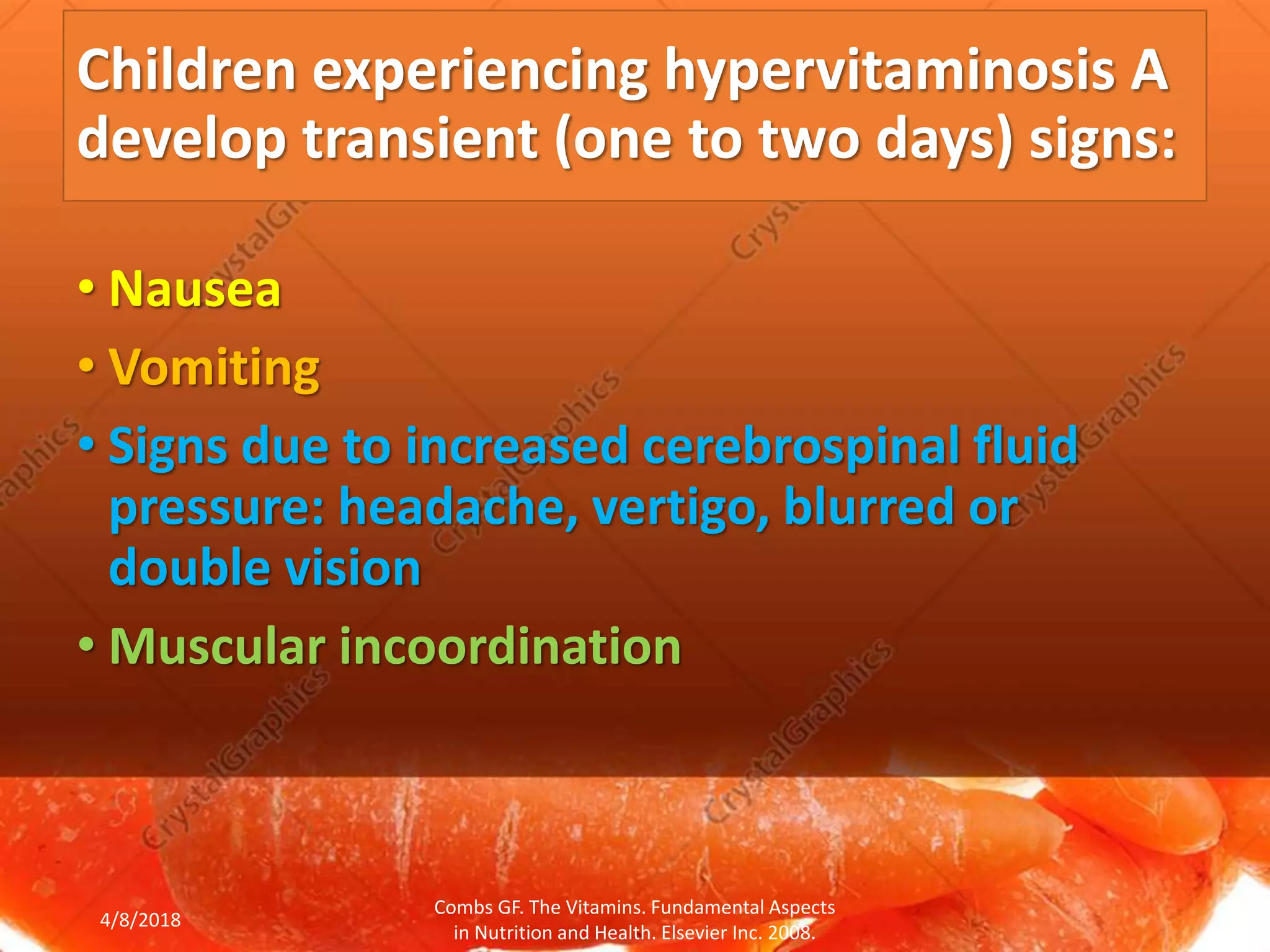 Children experiencing hypervitaminosis A develop transient (one to two days) signs:

• Nausea
• Vomiting
• Signs due to increased cerebrospinal fluid pressure: headache, vertigo, blurred or double vision
• Muscular incoordination

CrystalGraphics

4/8/2018

Combs GF. The Vitamins. Fundamental Aspects in Nutrition and Health. Elsevier Inc. 2008.